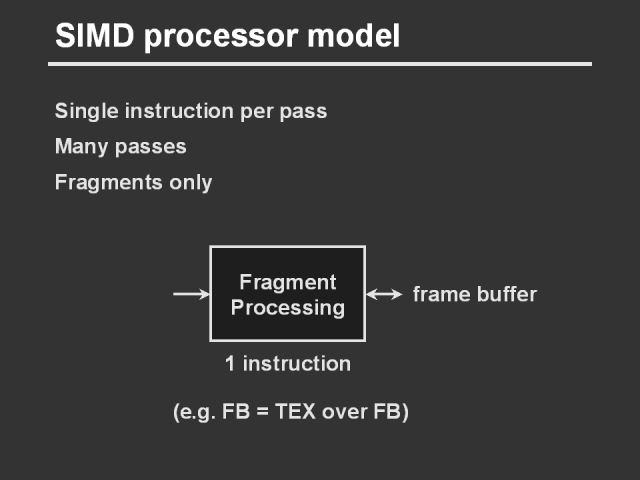 SIMD processor model

Single instruction per pass

Many passes

Fragments only

Fragment Processing

frame buffer

1 instruction

(e.g. FB = TEX over FB)